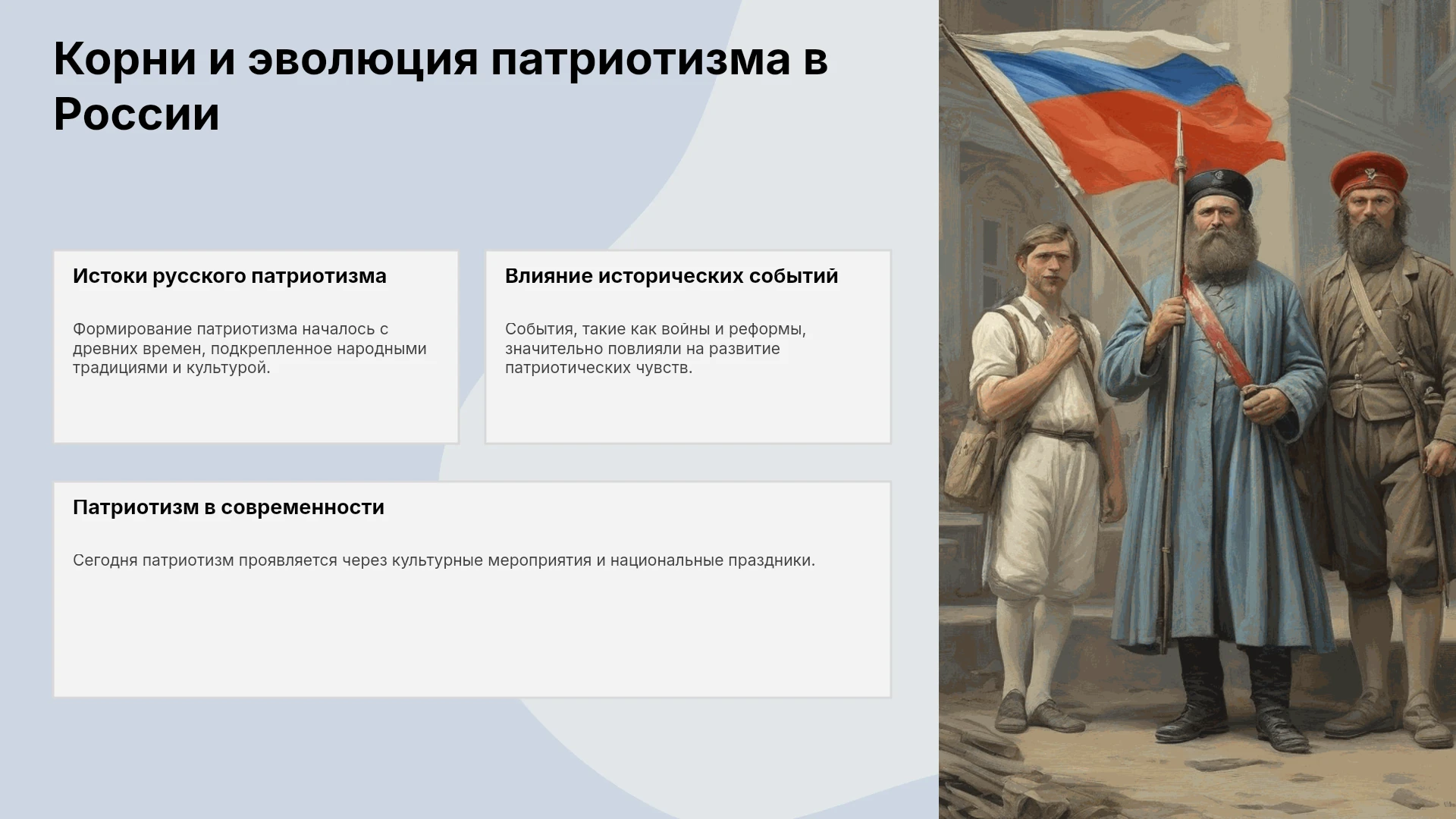 Корни и эволюция патриотизма в России

Истоки русского патриотизма

Формирование патриотизма началось с древних времен, подкрепленное народными традициями и культурой.

Влияние исторических событий

События, такие как войны и реформы, значительно повлияли на развитие патриотических чувств.

Патриотизм в современности

Сегодня патриотизм проявляется через культурные мероприятия и национальные праздники.